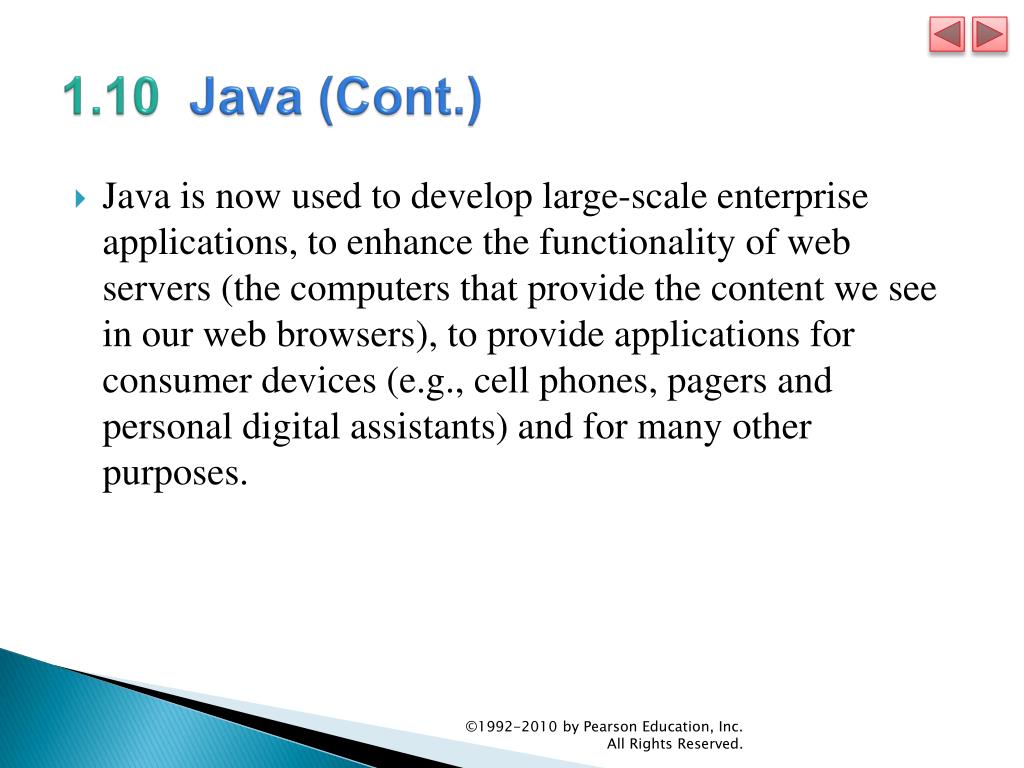 1.10 Java (Cont.)

Java is now used to develop large-scale enterprise applications, to enhance the functionality of web servers (the computers that provide the content we see in our web browsers), to provide applications for consumer devices (e.g., cell phones, pagers and personal digital assistants) and for many other purposes.

©1992-2010 by Pearson Education, Inc.
All Rights Reserved.